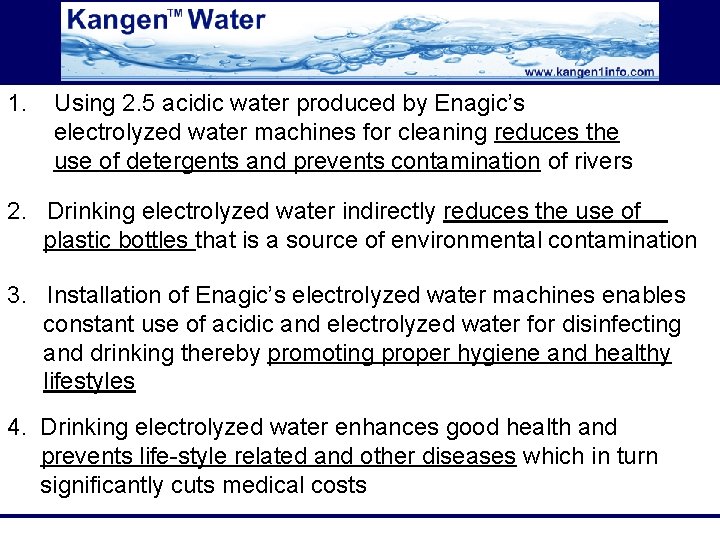 Kangen™ Water

www.kangen1info.com

1. Using 2.5 acidic water produced by Enagic's electrolyzed water machines for cleaning reduces the use of detergents and prevents contamination of rivers

2. Drinking electrolyzed water indirectly reduces the use of plastic bottles that is a source of environmental contamination

3. Installation of Enagic's electrolyzed water machines enables constant use of acidic and electrolyzed water for disinfecting and drinking thereby promoting proper hygiene and healthy lifestyles

4. Drinking electrolyzed water enhances good health and prevents life-style related and other diseases which in turn significantly cuts medical costs